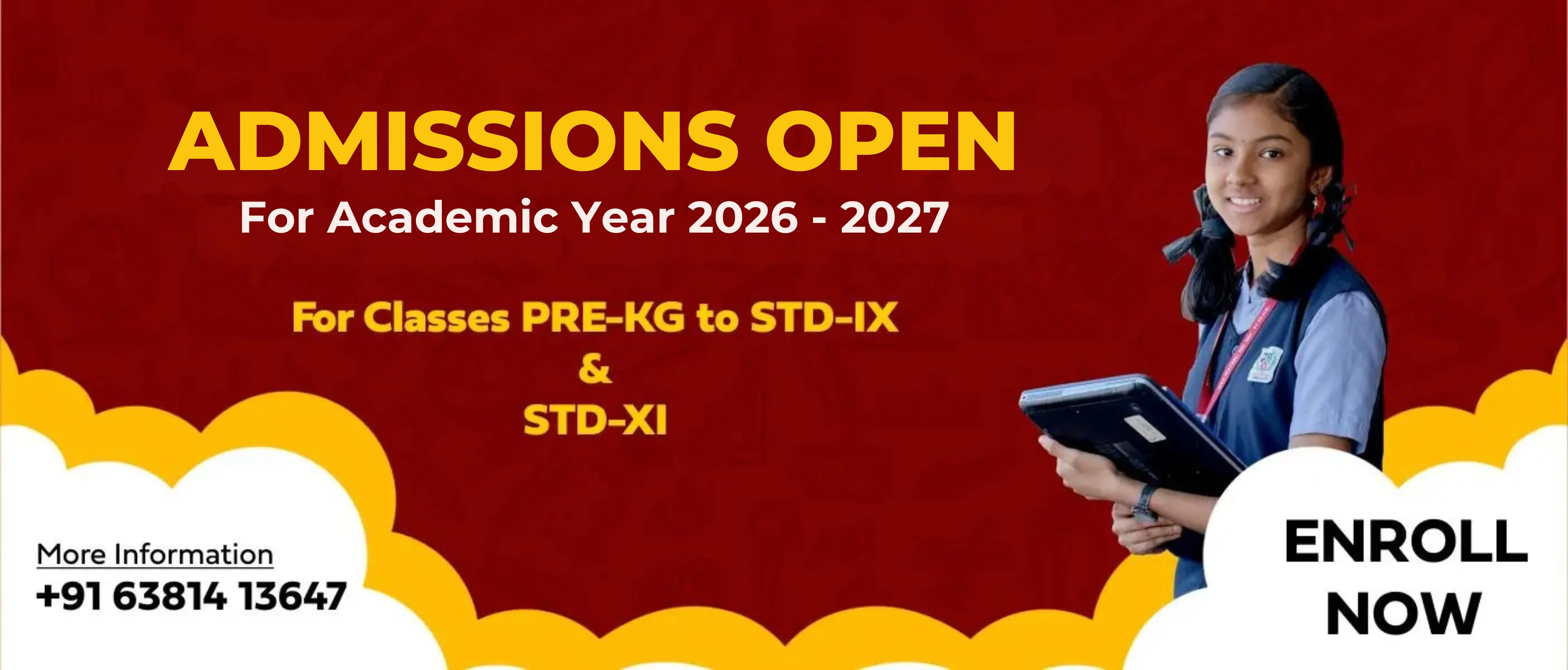 ADMISSIONS OPEN
For Academic Year 2026 - 2027

For Classes PRE-KG to STD-IX
&
STD-XI

More Information
+91 63814 13647

ENROLL NOW